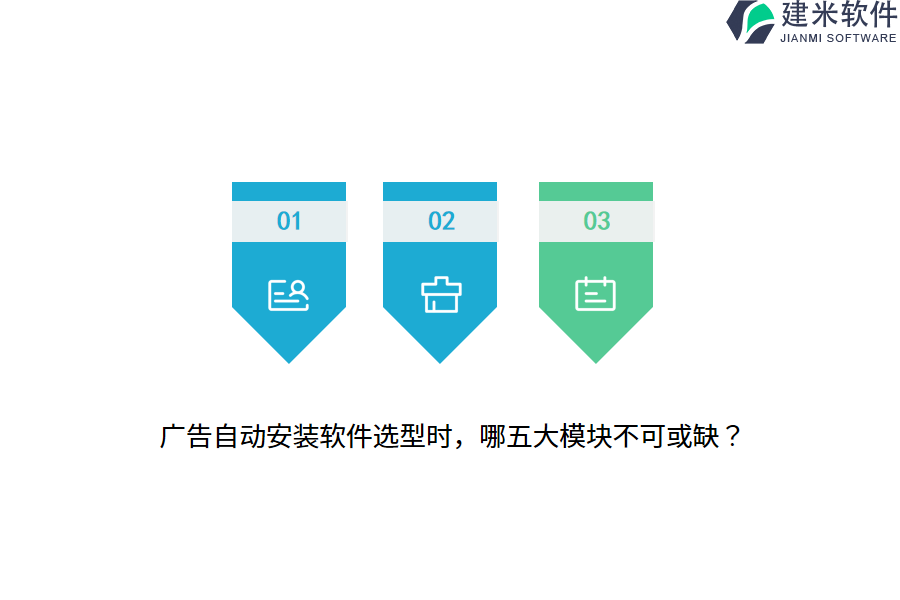 建米软件
JIANMI SOFTWARE

01

02

03

广告自动安装软件选型时，哪五大模块不可或缺？